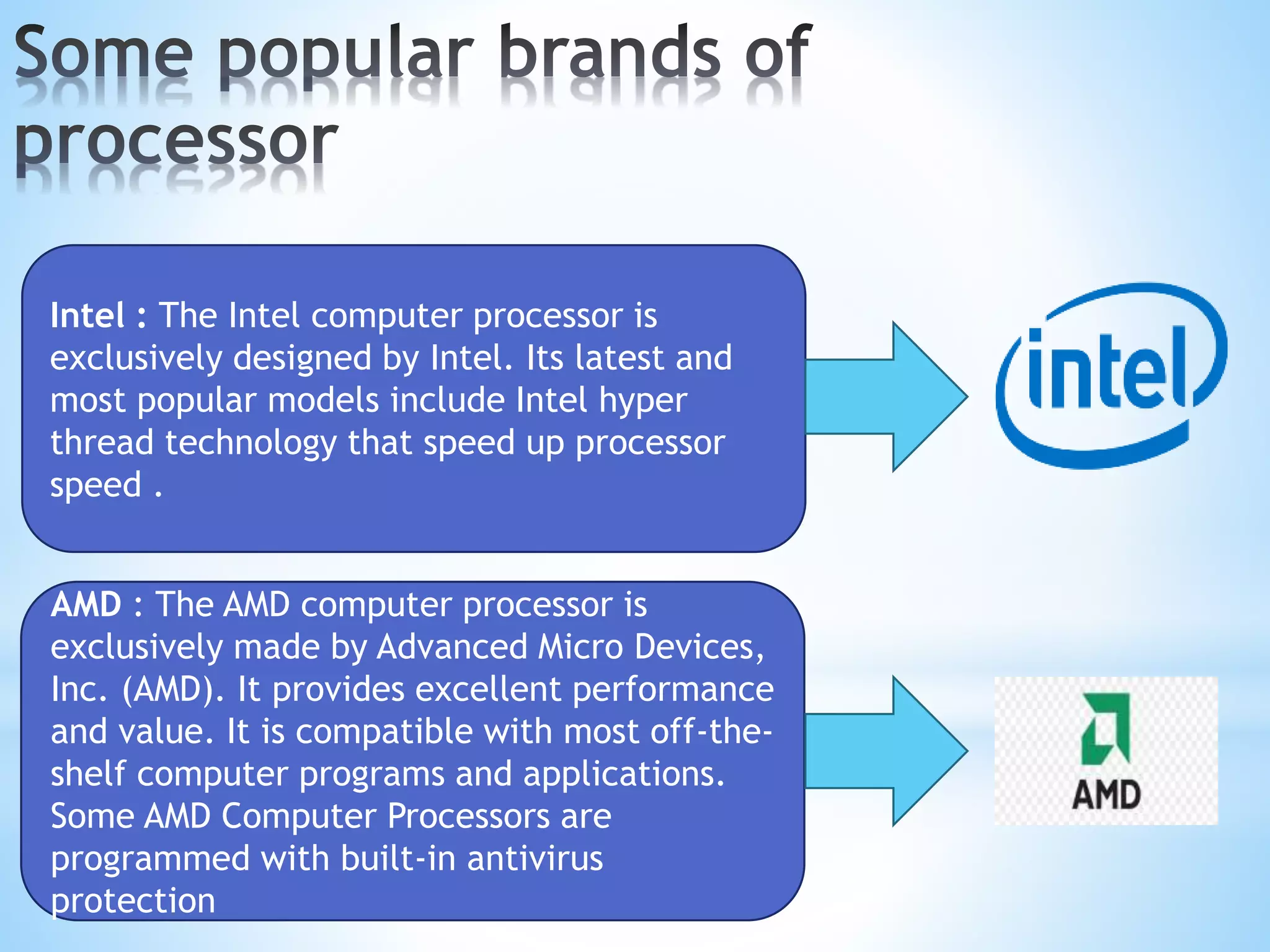 Some popular brands of processor

Intel : The Intel computer processor is exclusively designed by Intel. Its latest and most popular models include Intel hyper thread technology that speed up processor speed .

intel

AMD : The AMD computer processor is exclusively made by Advanced Micro Devices, Inc. (AMD). It provides excellent performance and value. It is compatible with most off-the-shelf computer programs and applications. Some AMD Computer Processors are programmed with built-in antivirus protection

AMD